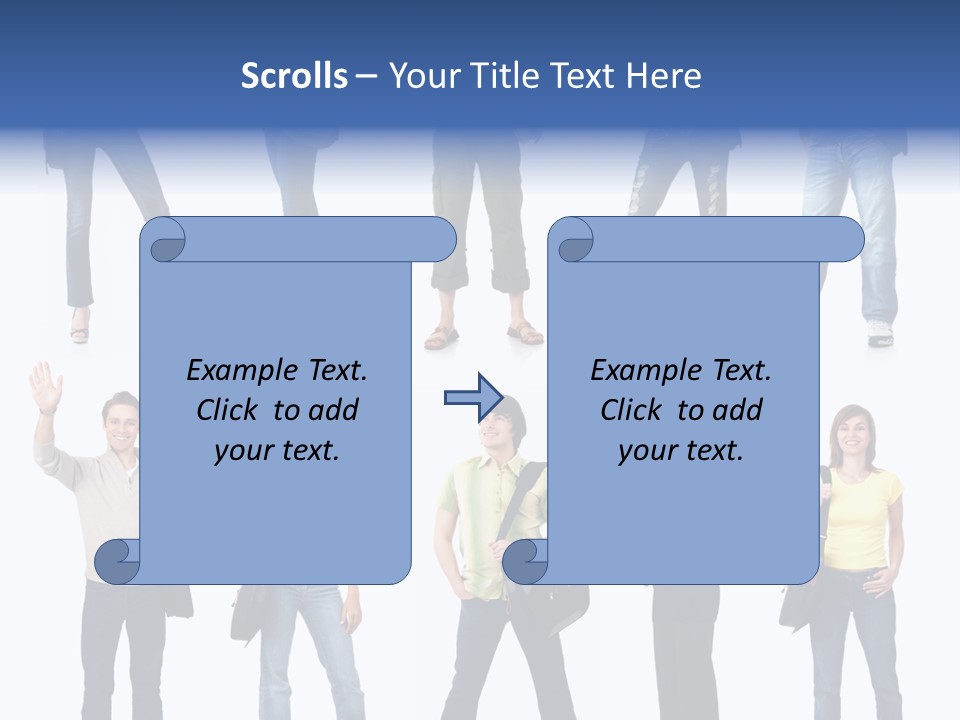 Scrolls – Your Title Text Here

Example Text. Click to add your text.

Example Text. Click to add your text.